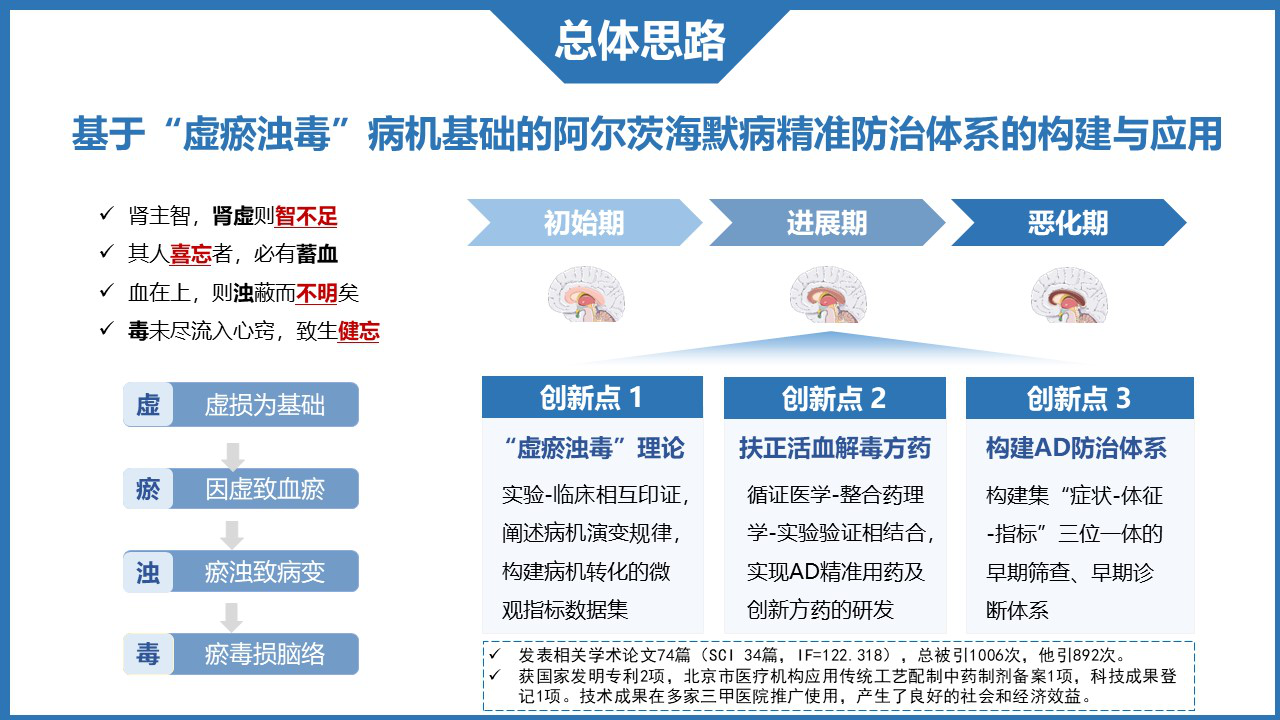 总体思路

基于“虚瘀浊毒”病机基础的阿尔茨海默病精准防治体系的构建与应用

✓ 肾主智，肾虚则智不足
✓ 其人喜忘者，必有蓄血
✓ 血在上，则浊蔽而不明矣
✓ 毒未尽流入心窍，致生健忘

虚 虚损为基础
瘀 因虚致血瘀
浊 瘀浊致病变
毒 瘀毒损脑络

初始期
进展期
恶化期

创新点 1
“虚瘀浊毒”理论
实验-临床相互印证，阐述病机演变规律，构建病机转化的微观指标数据集

创新点 2
扶正活血解毒方药
循证医学-整合药理学-实验验证相结合，实现AD精准用药及创新方药的研发

创新点 3
构建AD防治体系
构建集“症状-体征-指标”三位一体的早期筛查、早期诊断体系

✓ 发表相关学术论文74篇（SCI 34篇，IF=122.318），总被引1006次，他引892次。
✓ 获国家发明专利2项，北京市医疗机构应用传统工艺配制中药制剂备案1项，科技成果登记1项。技术成果在多家三甲医院推广使用，产生了良好的社会和经济效益。